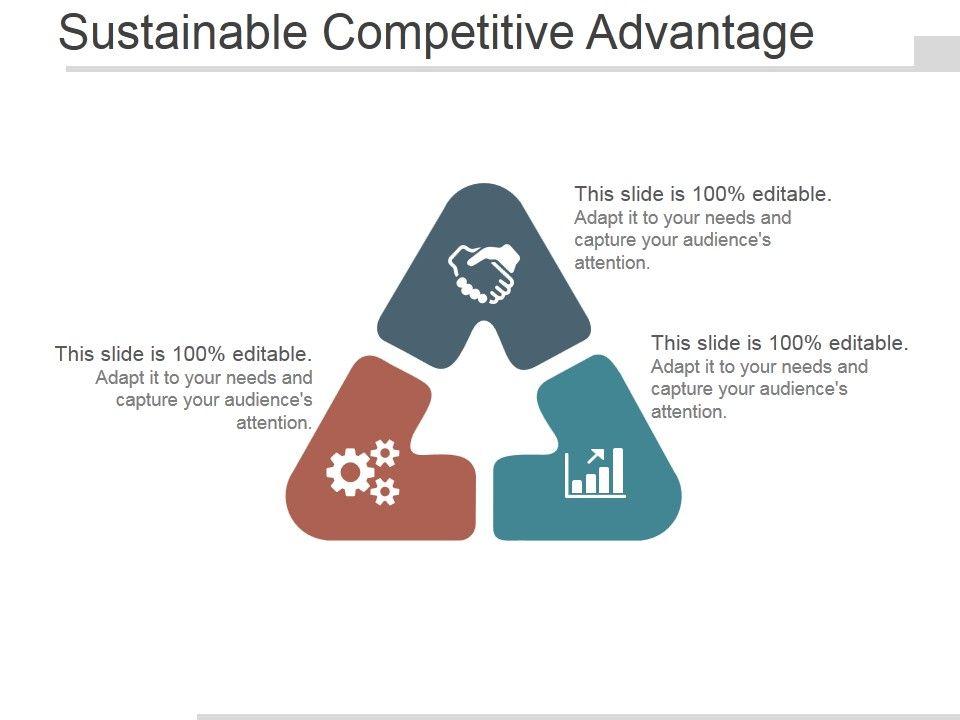 Sustainable Competitive Advantage

This slide is 100% editable.
Adapt it to your needs and capture your audience's attention.

This slide is 100% editable.
Adapt it to your needs and capture your audience's attention.

This slide is 100% editable.
Adapt it to your needs and capture your audience's attention.